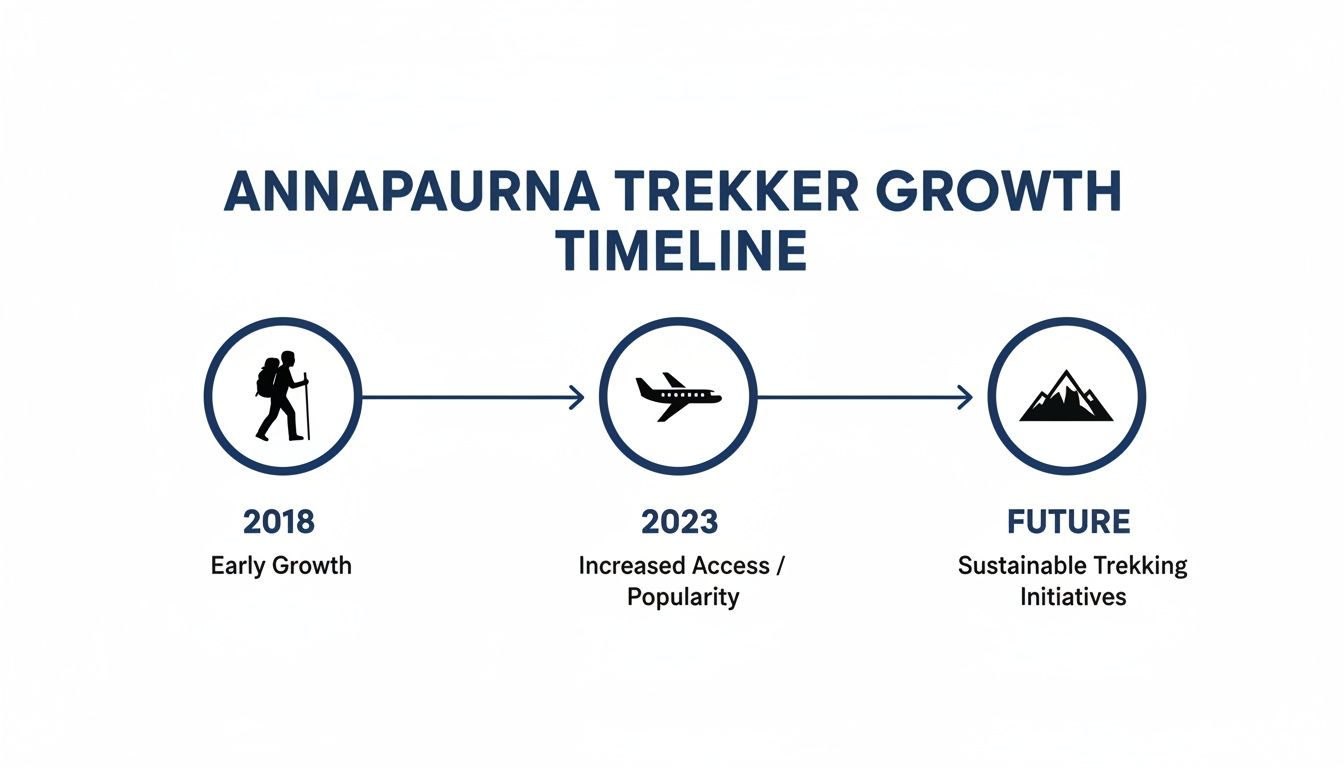 ANNAPAURNA TREKKER GROWTH TIMELINE

2018
Early Growth

2023
Increased Access / Popularity

FUTURE
Sustainable Trekking Initiatives